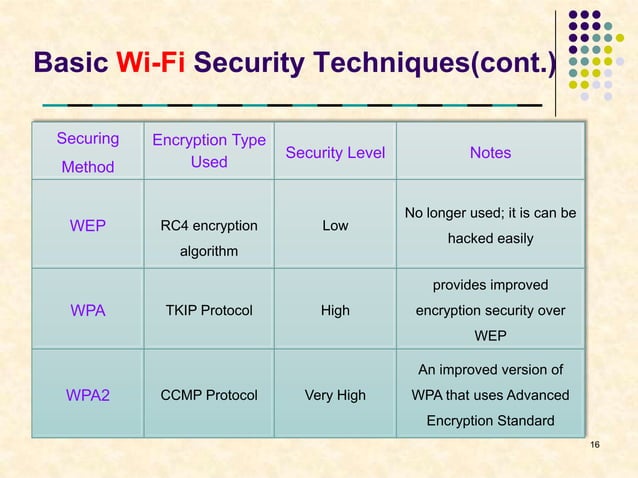 Basic Wi-Fi Security Techniques(cont.)

| Securing Method | Encryption Type Used | Security Level | Notes |
|---|---|---|---|
| WEP | RC4 encryption algorithm | Low | No longer used; it is can be hacked easily |
| WPA | TKIP Protocol | High | provides improved encryption security over WEP |
| WPA2 | CCMP Protocol | Very High | An improved version of WPA that uses Advanced Encryption Standard |

16